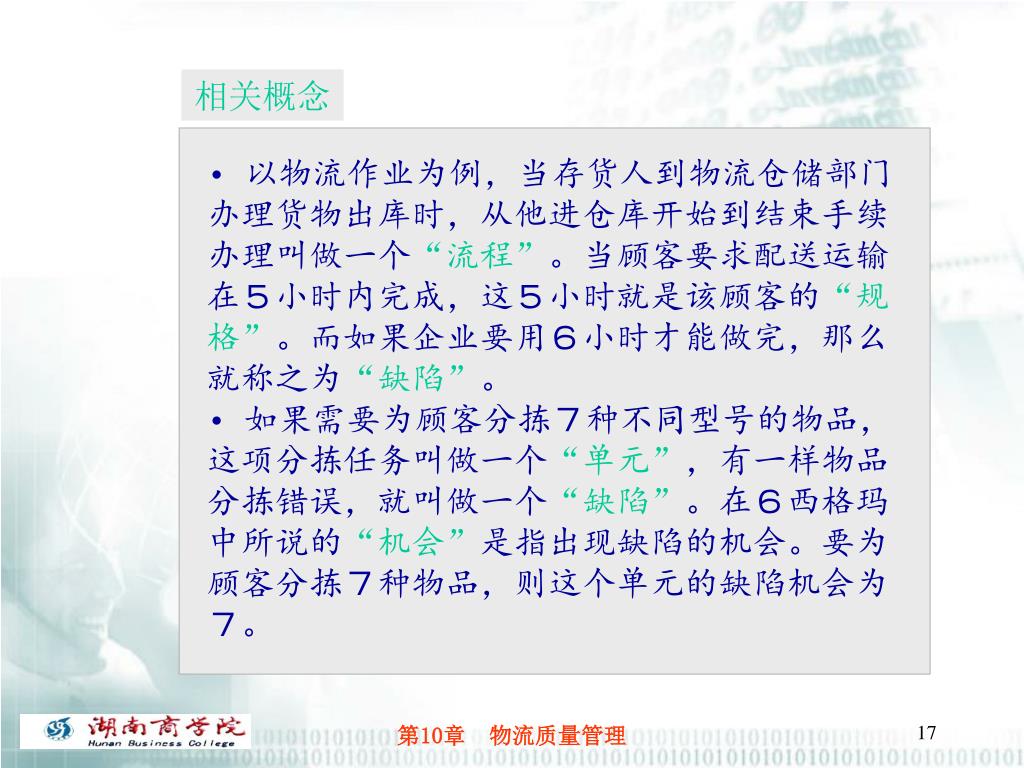 相关概念

• 以物流作业为例，当存货人到物流仓储部门办理货物出库时，从他进仓库开始到结束手续办理叫做一个“流程”。当顾客要求配送运输在５小时内完成，这５小时就是该顾客的“规格”。而如果企业要用６小时才能做完，那么就称之为“缺陷”。

• 如果需要为顾客分拣７种不同型号的物品，这项分拣任务叫做一个“单元”，有一样物品分拣错误，就叫做一个“缺陷”。在６西格玛中所说的“机会”是指出现缺陷的机会。要为顾客分拣７种物品，则这个单元的缺陷机会为７。

湖南商学院 Hunan Business College

第10章　物流质量管理

17